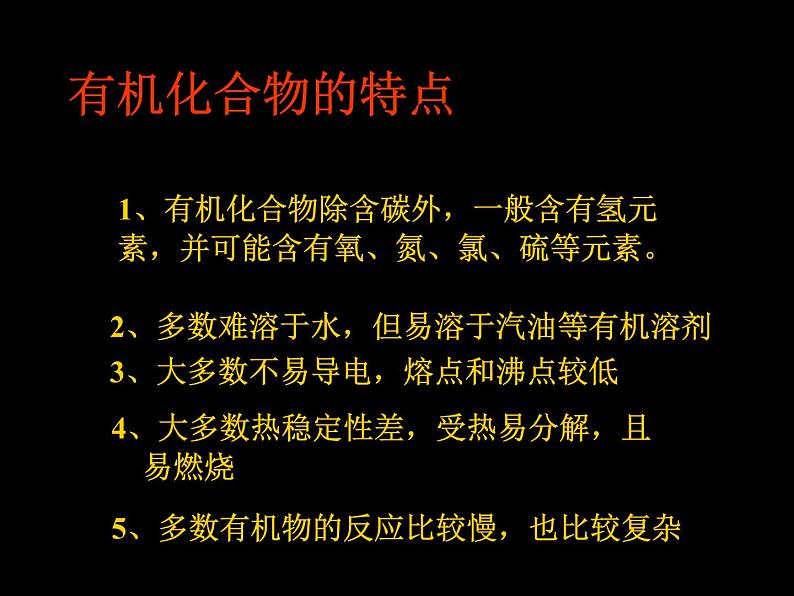 有机化合物的特点

1、有机化合物除含碳外，一般含有氢元素，并可能含有氧、氮、氯、硫等元素。

2、多数难溶于水，但易溶于汽油等有机溶剂

3、大多数不易导电，熔点和沸点较低

4、大多数热稳定性差，受热易分解，且易燃烧

5、多数有机物的反应比较慢，也比较复杂